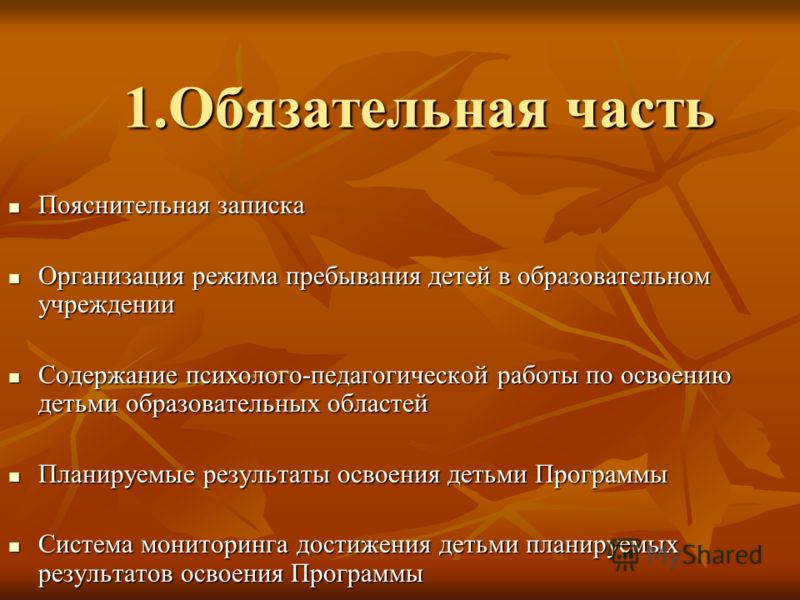 1.Обязательная часть

- Пояснительная записка
- Организация режима пребывания детей в образовательном учреждении
- Содержание психолого-педагогической работы по освоению детьми образовательных областей
- Планируемые результаты освоения детьми Программы
- Система мониторинга достижения детьми планируемых результатов освоения Программы

MyShared